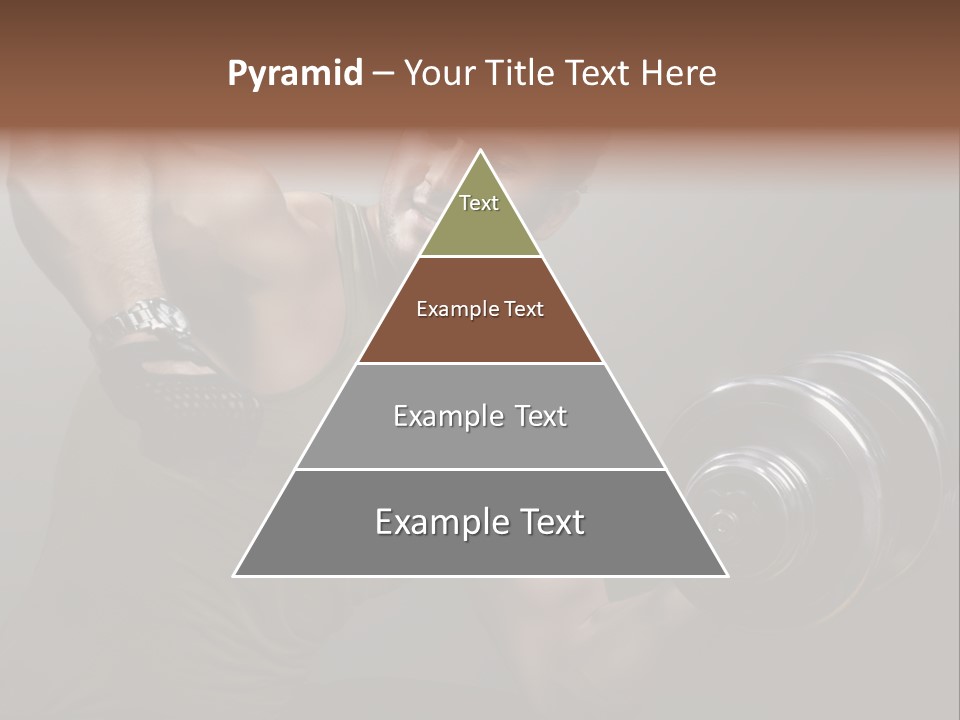 Pyramid – Your Title Text Here

Text

Example Text

Example Text

Example Text